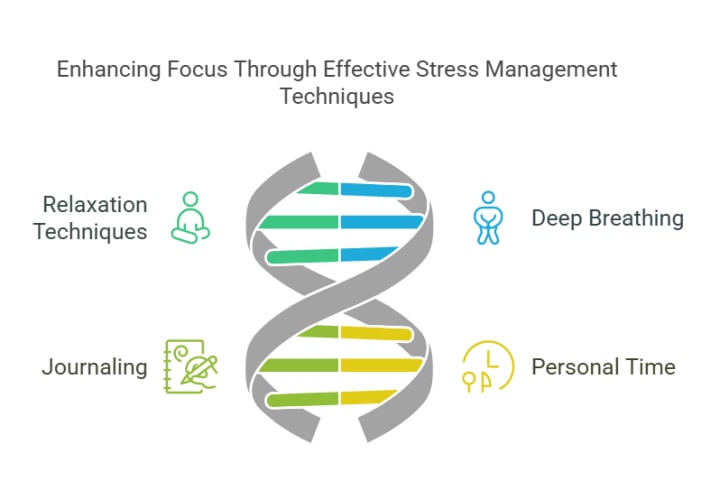 Enhancing Focus Through Effective Stress Management Techniques

Relaxation Techniques

Deep Breathing

Journaling

Personal Time